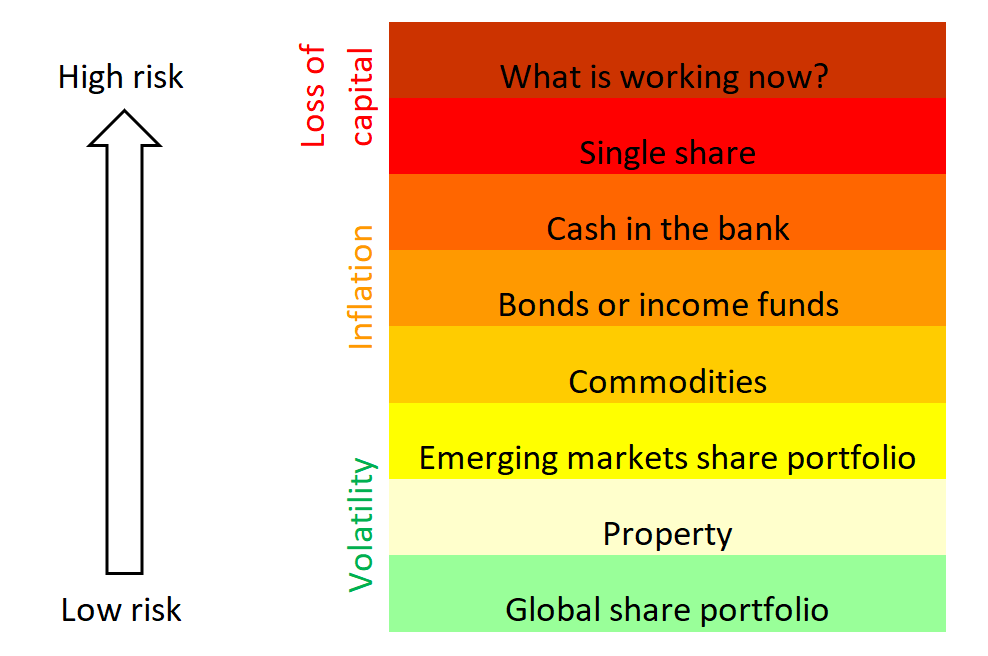 High risk

Low risk

Loss of capital

Inflation

Volatility

What is working now?

Single share

Cash in the bank

Bonds or income funds

Commodities

Emerging markets share portfolio

Property

Global share portfolio